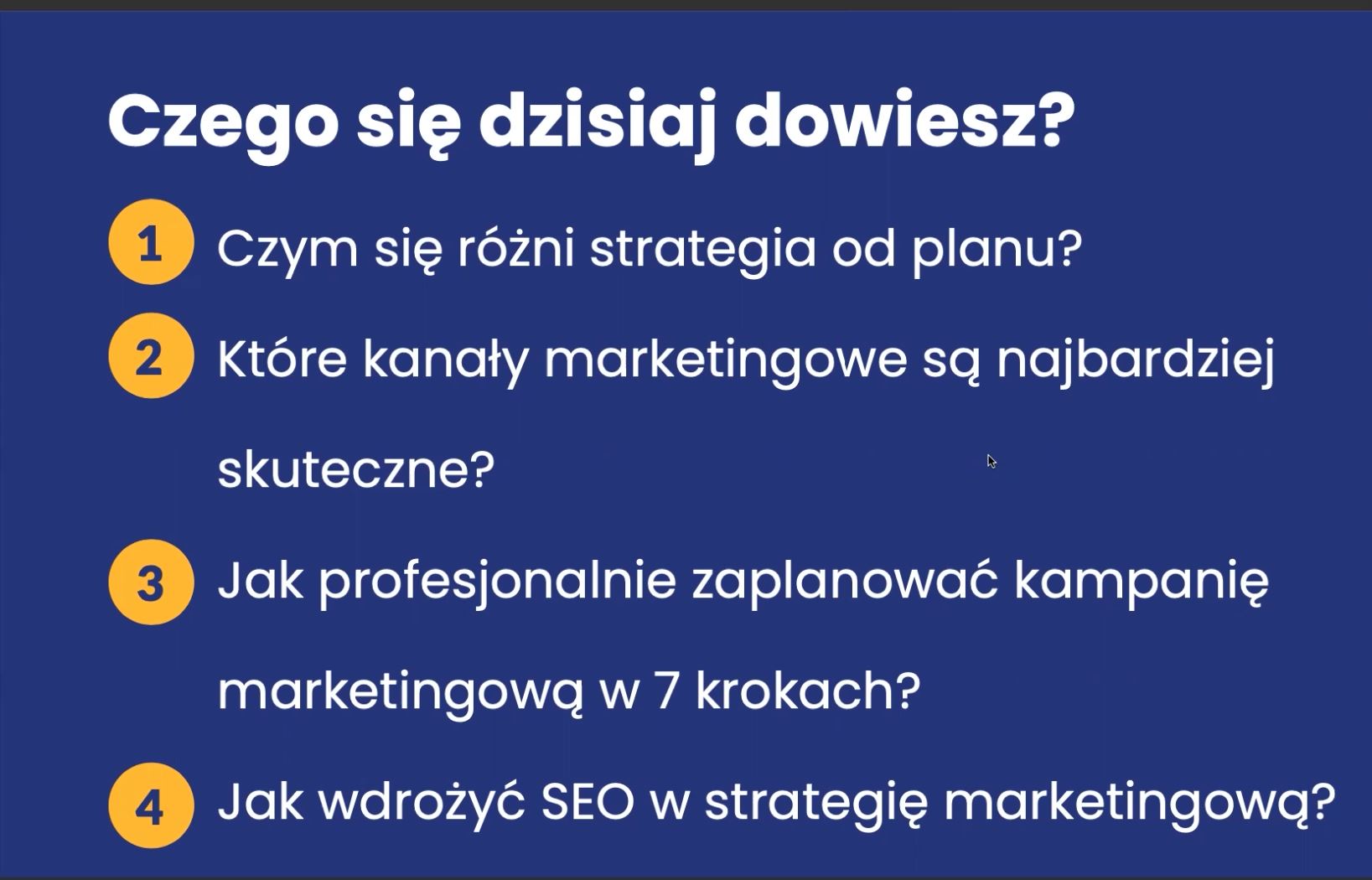 Czego się dzisiaj dowiesz?

1 Czym się różni strategia od planu?

2 Które kanały marketingowe są najbardziej skuteczne?

3 Jak profesjonalnie zaplanować kampanię marketingową w 7 krokach?

4 Jak wdrożyć SEO w strategię marketingową?